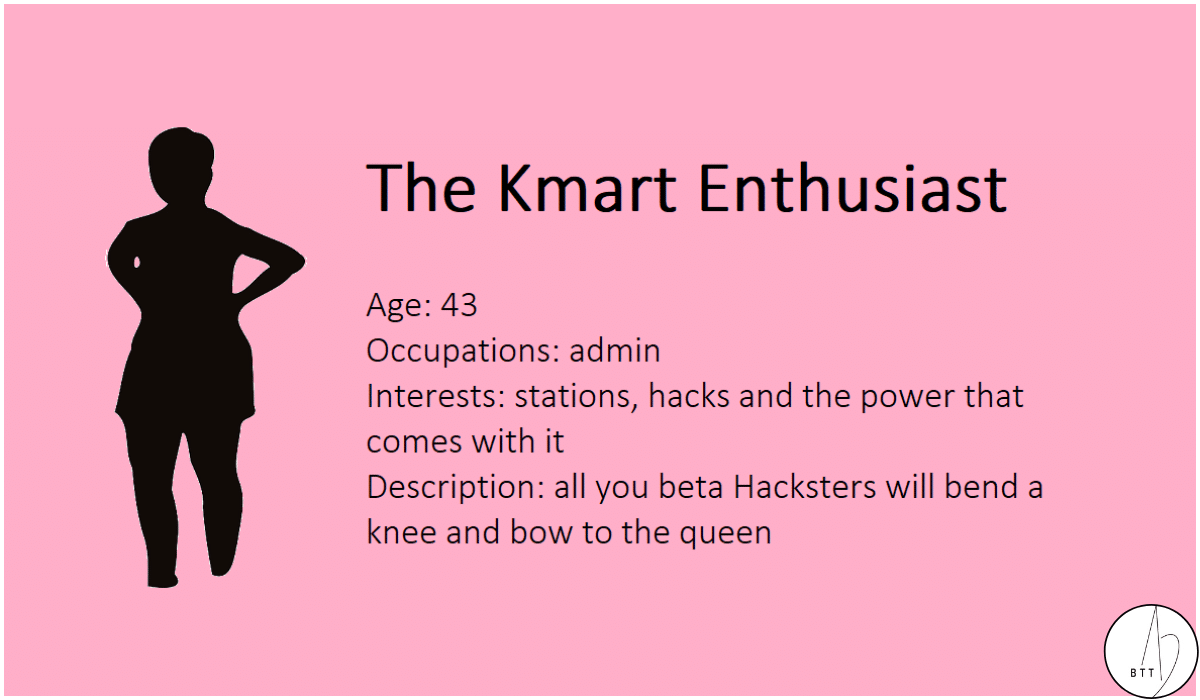 The Kmart Enthusiast

Age: 43
Occupations: admin
Interests: stations, hacks and the power that comes with it
Description: all you beta Hacksters will bend a knee and bow to the queen

BTT